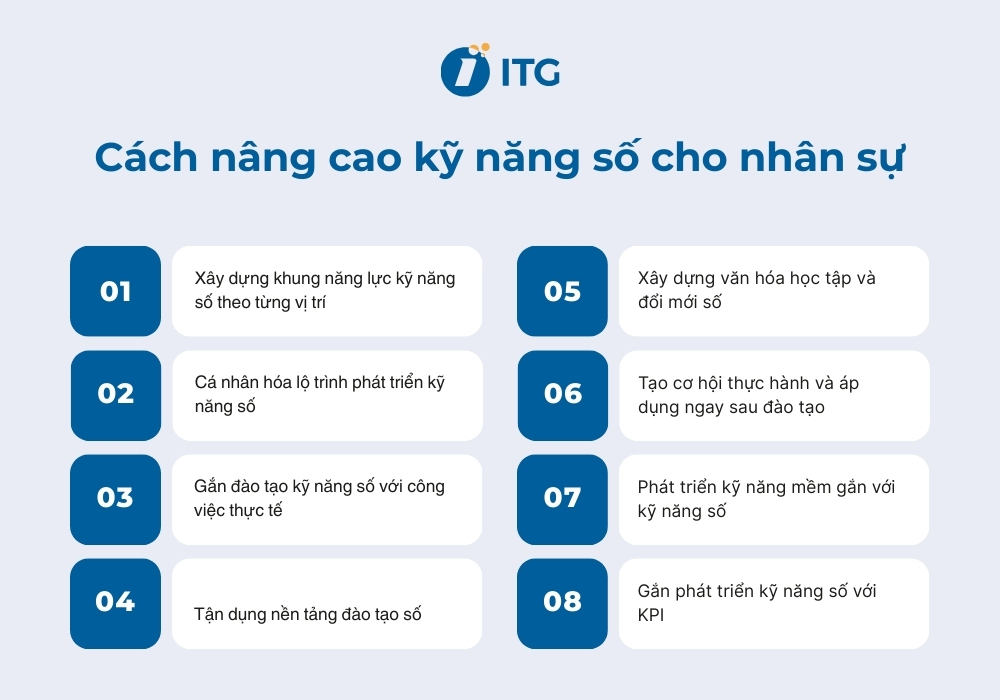 ITG

Cách nâng cao kỹ năng số cho nhân sự

01
Xây dựng khung năng lực kỹ năng số theo từng vị trí

02
Cá nhân hóa lộ trình phát triển kỹ năng số

03
Gắn đào tạo kỹ năng số với công việc thực tế

04
Tận dụng nền tảng đào tạo số

05
Xây dựng văn hóa học tập và đổi mới số

06
Tạo cơ hội thực hành và áp dụng ngay sau đào tạo

07
Phát triển kỹ năng mềm gắn với kỹ năng số

08
Gắn phát triển kỹ năng số với KPI